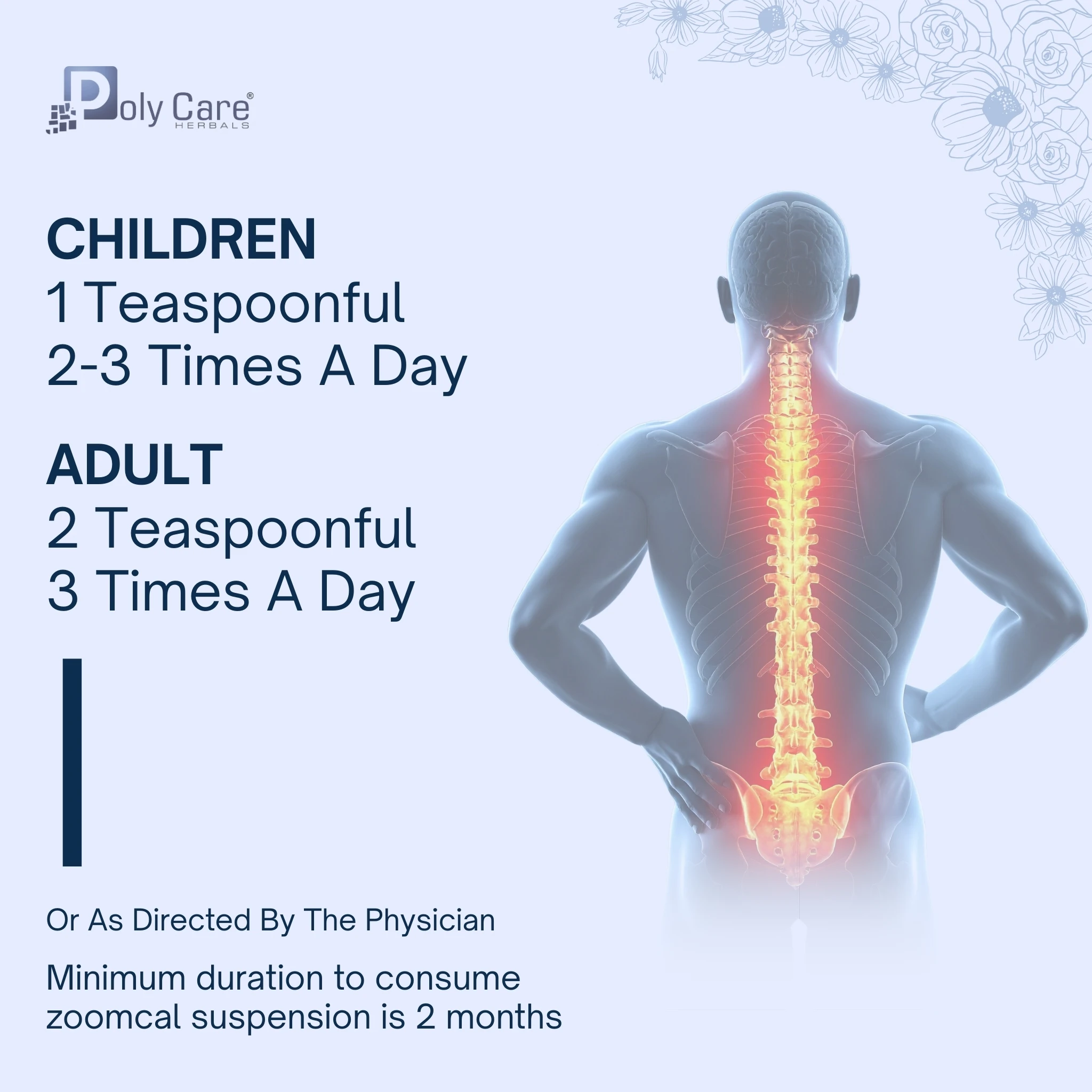 Poly Care®
HERBALS

CHILDREN
1 Teaspoonful
2-3 Times A Day

ADULT
2 Teaspoonful
3 Times A Day

Or As Directed By The Physician

Minimum duration to consume zoomcal suspension is 2 months